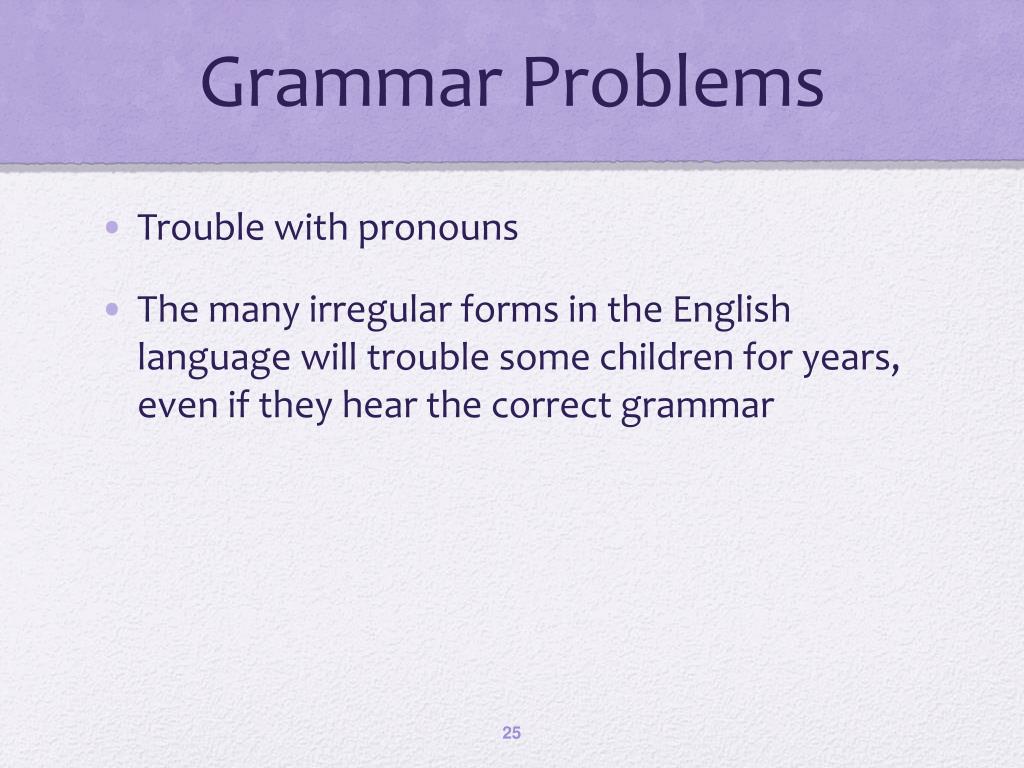 Grammar Problems

• Trouble with pronouns

• The many irregular forms in the English language will trouble some children for years, even if they hear the correct grammar

25